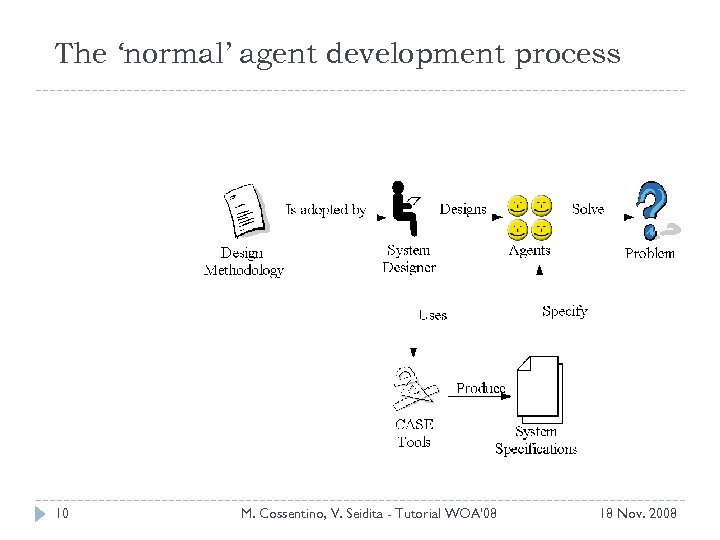 The ‘normal’ agent development process

Design Methodology

Is adopted by

System Designer

Designs

Agents

Solve

Problem

Uses

Specify

CASE Tools

Produce

System Specifications

10

M. Cossentino, V. Seidita - Tutorial WOA'08

18 Nov. 2008